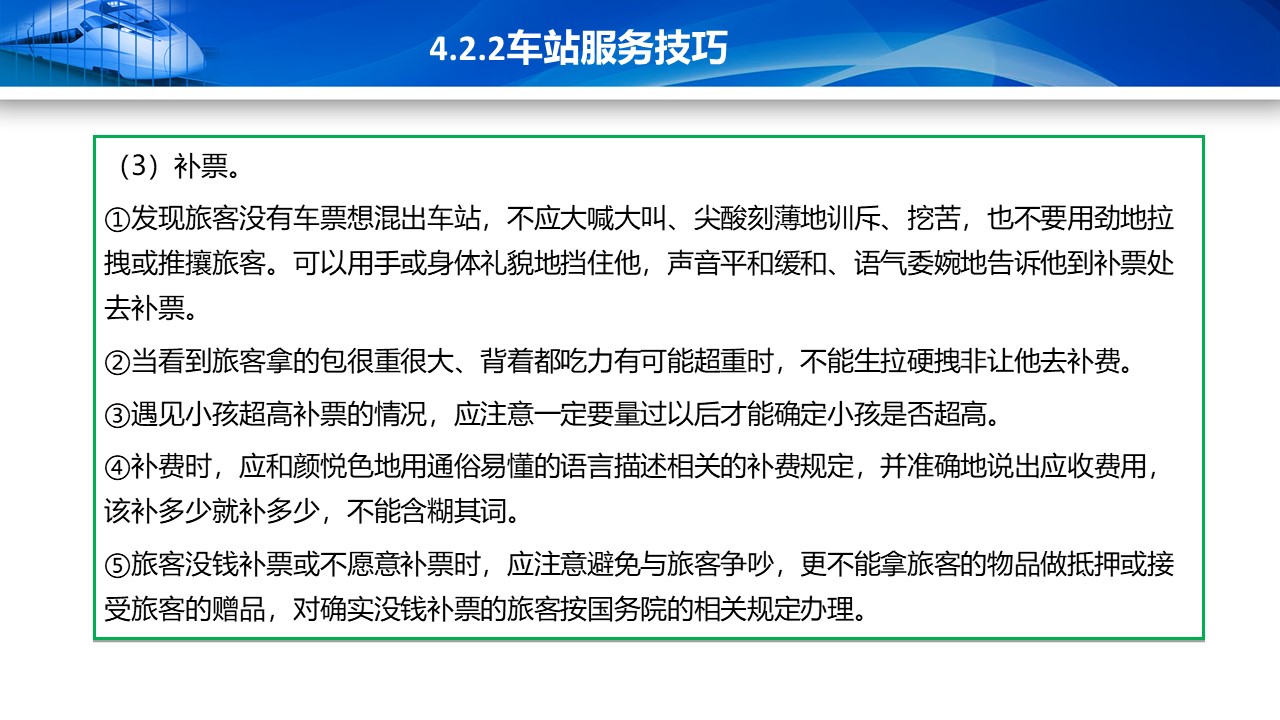 4.2.2车站服务技巧

（3）补票。

①发现旅客没有车票想混出车站，不应大喊大叫、尖酸刻薄地训斥、挖苦，也不要用劲地拉拽或推攘旅客。可以用手或身体礼貌地挡住他，声音平和缓和、语气委婉地告诉他到补票处去补票。

②当看到旅客拿的包很重很大、背着都吃力有可能超重时，不能生拉硬拽非让他去补费。

③遇见小孩超高补票的情况，应注意一定要量过以后才能确定小孩是否超高。

④补费时，应和颜悦色地用通俗易懂的语言描述相关的补费规定，并准确地说出应收费用，该补多少就补多少，不能含糊其词。

⑤旅客没钱补票或不愿意补票时，应注意避免与旅客争吵，更不能拿旅客的物品做抵押或接受旅客的赠品，对确实没钱补票的旅客按国务院的相关规定办理。